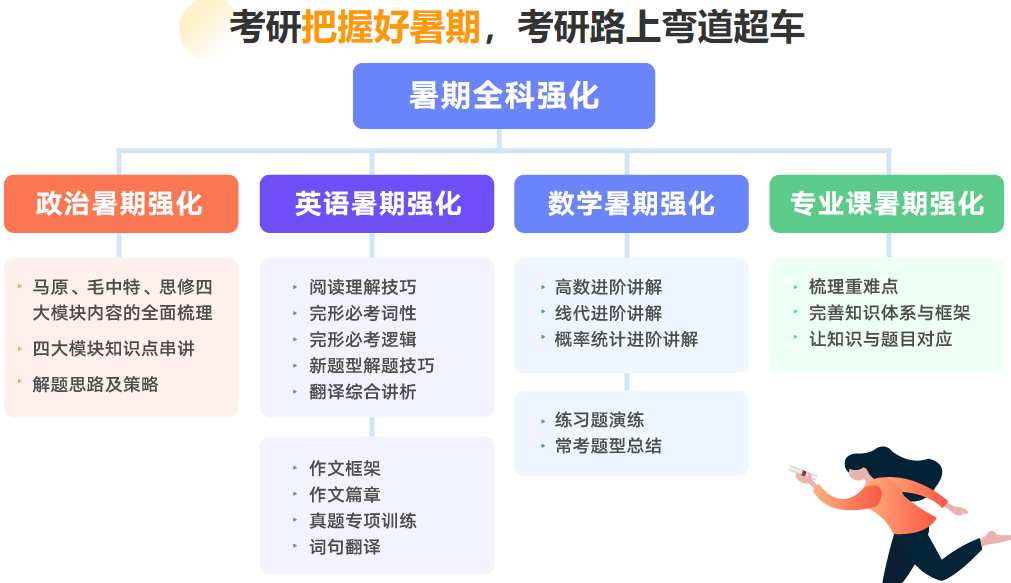 考研把握好暑期，考研路上弯道超车

暑期全科强化

政治暑期强化

马原、毛中特、思修四大模块内容的全面梳理
四大模块知识点串讲
解题思路及策略

英语暑期强化

阅读理解技巧
完形必考词性
完形必考逻辑
新题型解题技巧
翻译综合讲析

作文框架
作文篇章
真题专项训练
词句翻译

数学暑期强化

高数进阶讲解
线代进阶讲解
概率统计进阶讲解

练习题演练
常考题型总结

专业课暑期强化

梳理重难点
完善知识体系与框架
让知识与题目对应